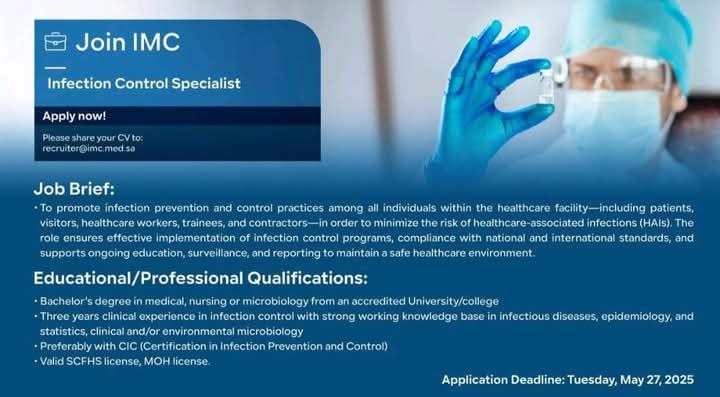 Join IMC

Infection Control Specialist

Apply now!

Please share your CV to:
recruiter@imc.med.sa

Job Brief:

• To promote infection prevention and control practices among all individuals within the healthcare facility—including patients, visitors, healthcare workers, trainees, and contractors—in order to minimize the risk of healthcare-associated infections (HAIs). The role ensures effective implementation of infection control programs, compliance with national and international standards, and supports ongoing education, surveillance, and reporting to maintain a safe healthcare environment.

Educational/Professional Qualifications:

• Bachelor's degree in medical, nursing or microbiology from an accredited University/college
• Three years clinical experience in infection control with strong working knowledge base in infectious diseases, epidemiology, and statistics, clinical and/or environmental microbiology
• Preferably with CIC (Certification in Infection Prevention and Control)
• Valid SCFHS license, MOH license.

Application Deadline: Tuesday, May 27, 2025